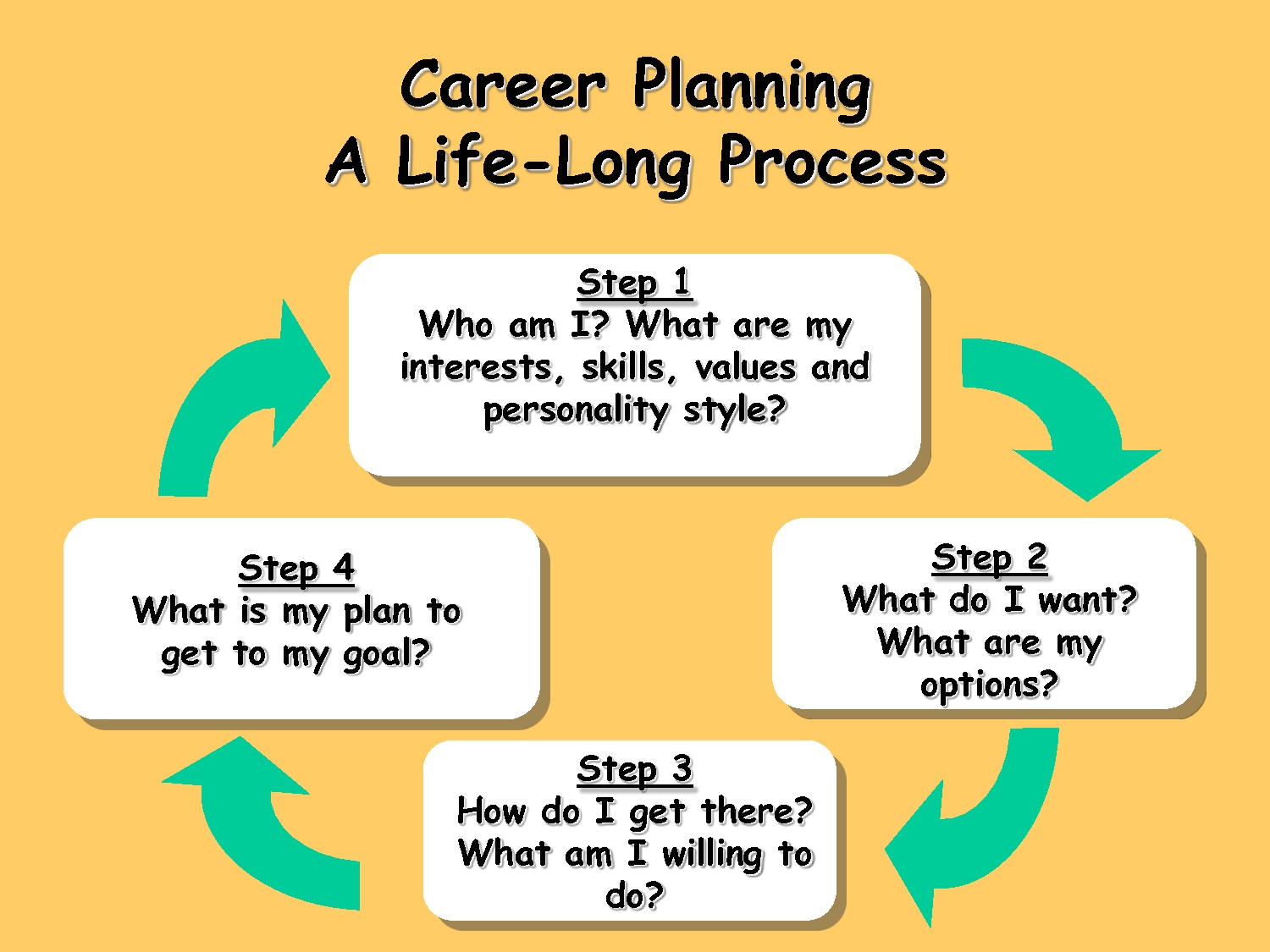 Career Planning
A Life-Long Process

Step 1
Who am I? What are my interests, skills, values and personality style?

Step 2
What do I want? What are my options?

Step 3
How do I get there? What am I willing to do?

Step 4
What is my plan to get to my goal?